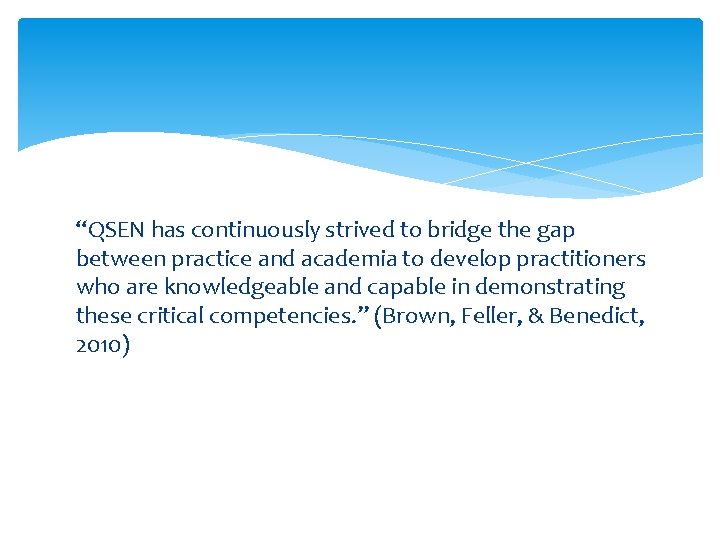 “QSEN has continuously strived to bridge the gap between practice and academia to develop practitioners who are knowledgeable and capable in demonstrating these critical competencies.” (Brown, Feller, & Benedict, 2010)